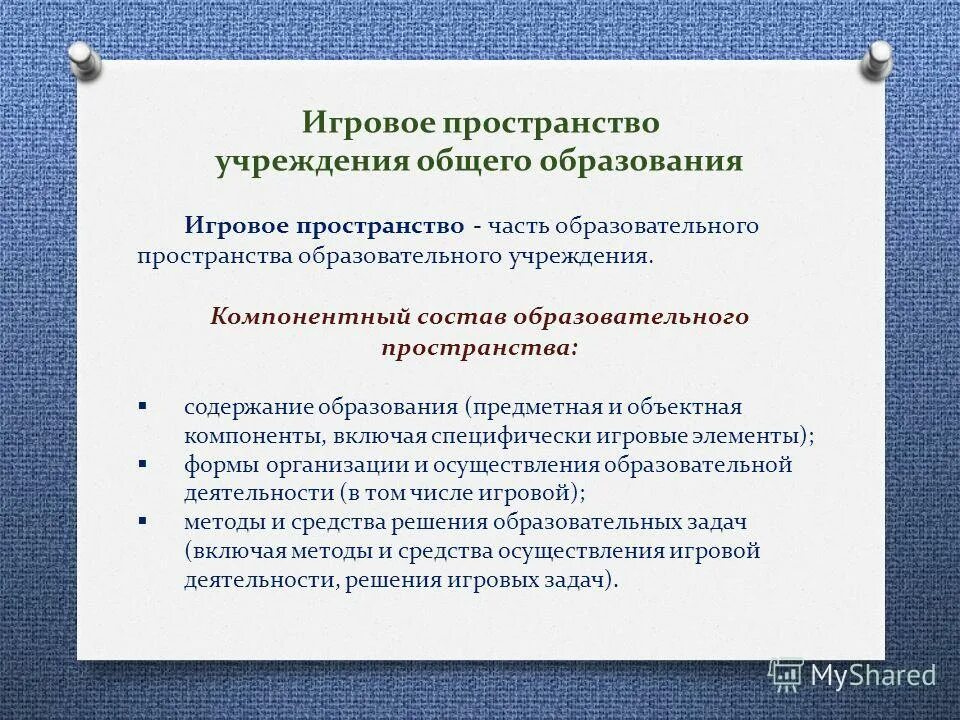 Игровое пространство учреждения общего образования

Игровое пространство - часть образовательного пространства образовательного учреждения.

Компонентный состав образовательного пространства:

▪ содержание образования (предметная и объектная компоненты, включая специфически игровые элементы);
▪ формы организации и осуществления образовательной деятельности (в том числе игровой);
▪ методы и средства решения образовательных задач (включая методы и средства осуществления игровой деятельности, решения игровых задач).

MyShared